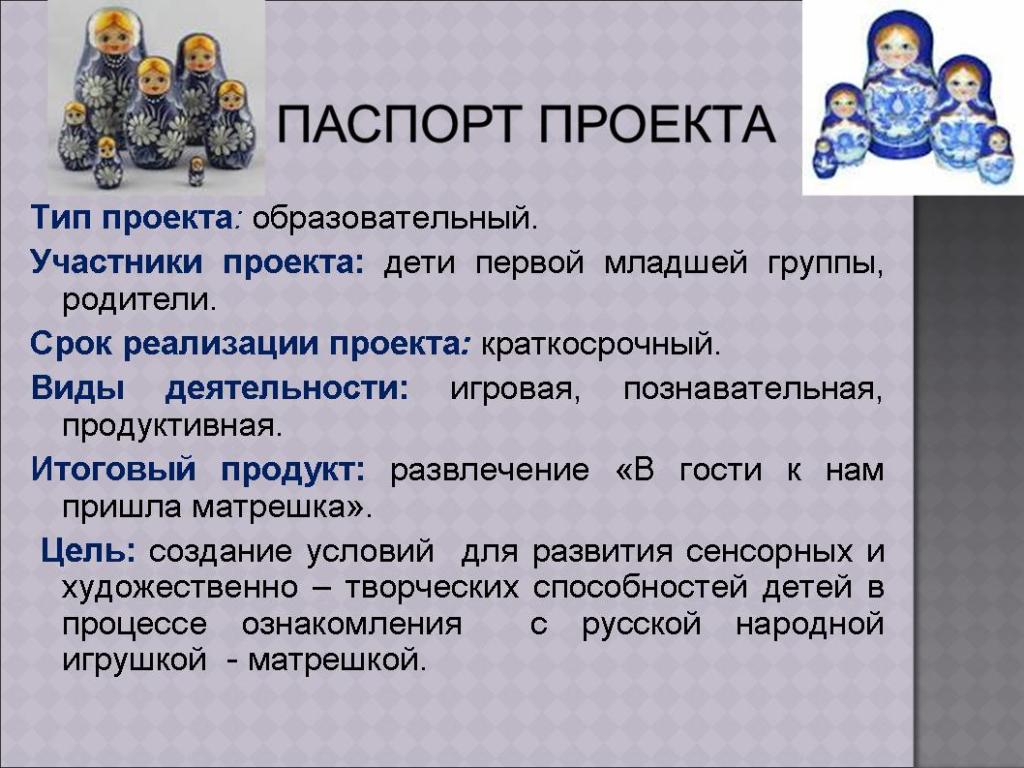 ПАСПОРТ ПРОЕКТА

Тип проекта: образовательный.

Участники проекта: дети первой младшей группы, родители.

Срок реализации проекта: краткосрочный.

Виды деятельности: игровая, познавательная, продуктивная.

Итоговый продукт: развлечение «В гости к нам пришла матрешка».

Цель: создание условий для развития сенсорных и художественно – творческих способностей детей в процессе ознакомления с русской народной игрушкой - матрешкой.